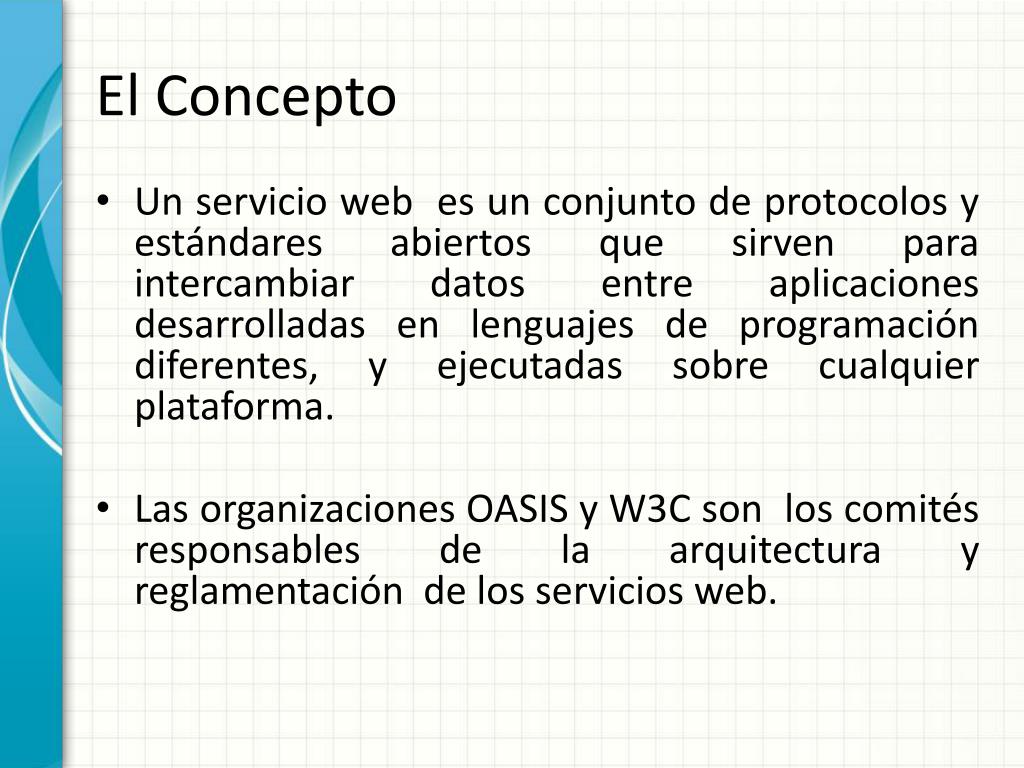 El Concepto

• Un servicio web es un conjunto de protocolos y estándares abiertos que sirven para intercambiar datos entre aplicaciones desarrolladas en lenguajes de programación diferentes, y ejecutadas sobre cualquier plataforma.

• Las organizaciones OASIS y W3C son los comités responsables de la arquitectura y reglamentación de los servicios web.